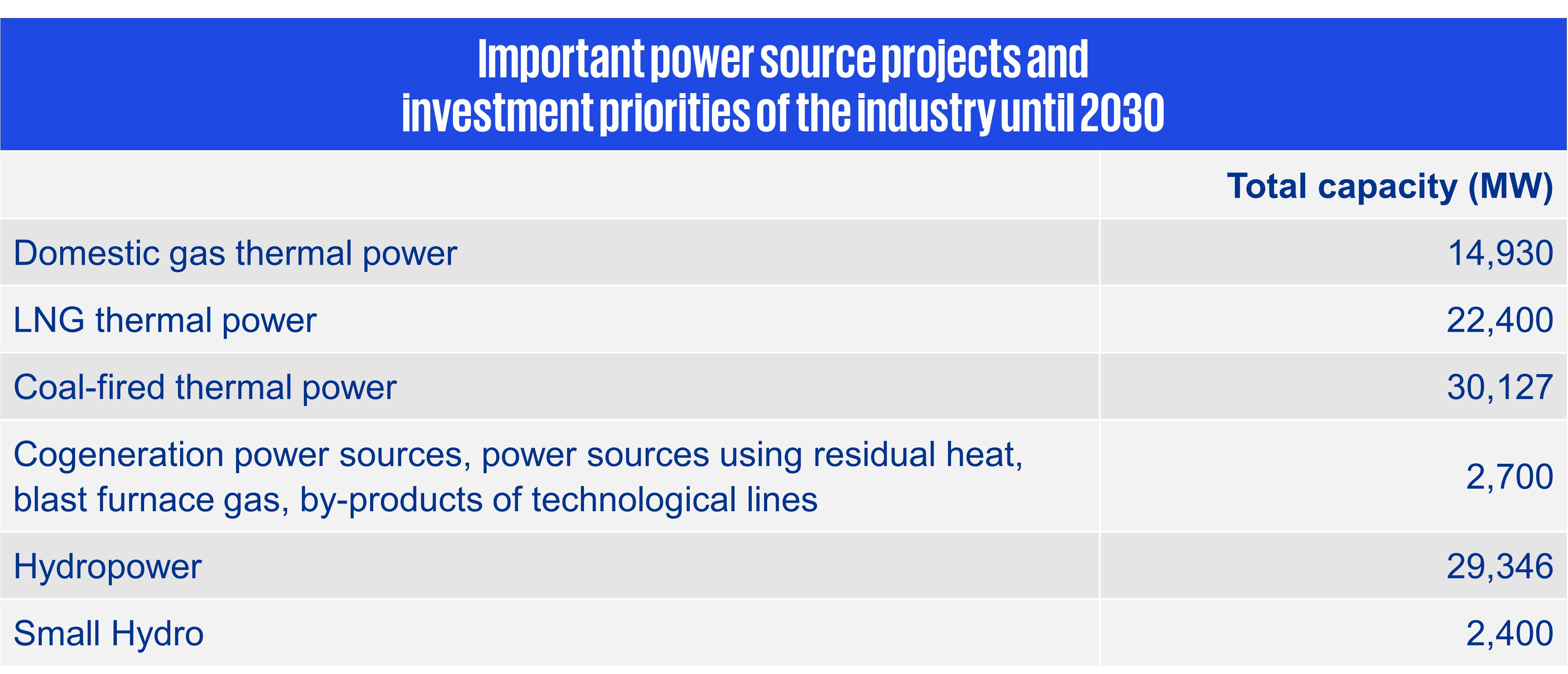 Important power source projects and investment priorities of the industry until 2030

| | Total capacity (MW) |
|---|---|
| Domestic gas thermal power | 14,930 |
| LNG thermal power | 22,400 |
| Coal-fired thermal power | 30,127 |
| Cogeneration power sources, power sources using residual heat, blast furnace gas, by-products of technological lines | 2,700 |
| Hydropower | 29,346 |
| Small Hydro | 2,400 |